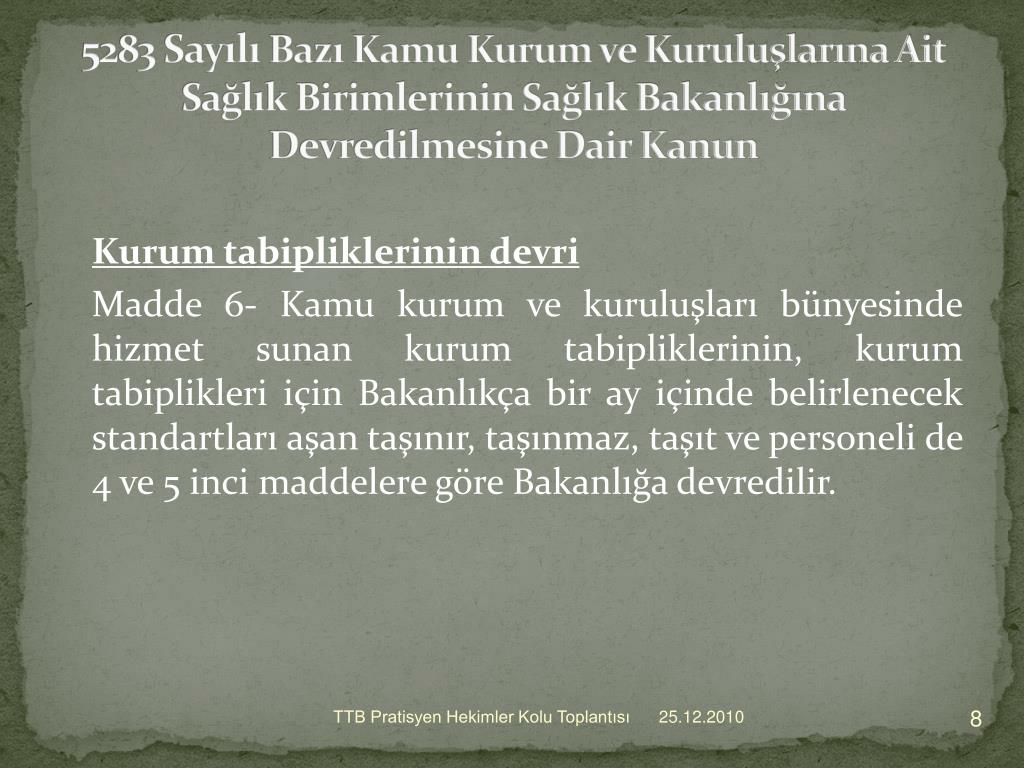 5283 Sayılı Bazı Kamu Kurum ve Kuruluşlarına Ait Sağlık Birimlerinin Sağlık Bakanlığına Devredilmesine Dair Kanun

Kurum tabipliklerinin devri

Madde 6- Kamu kurum ve kuruluşları bünyesinde hizmet sunan kurum tabipliklerinin, kurum tabiplikleri için Bakanlıkça bir ay içinde belirlenecek standartları aşan taşınır, taşınmaz, taşıt ve personeli de 4 ve 5 inci maddelere göre Bakanlığa devredilir.

TTB Pratisyen Hekimler Kolu Toplantısı 25.12.2010

8